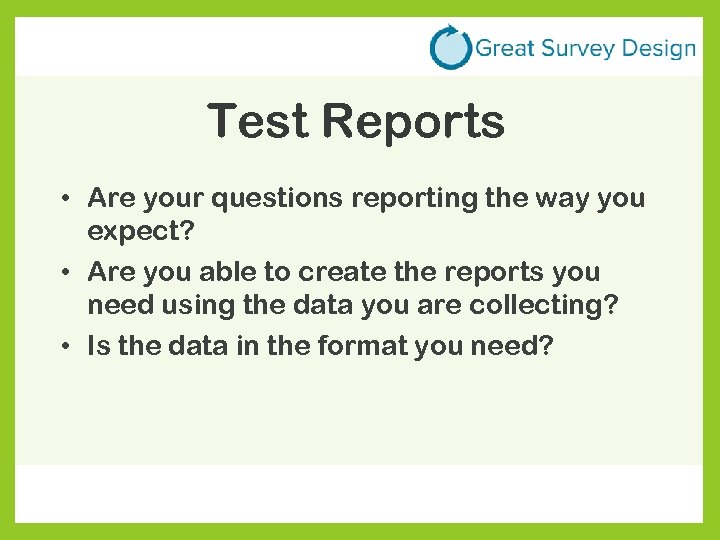 Great Survey Design

Test Reports

• Are your questions reporting the way you expect?
• Are you able to create the reports you need using the data you are collecting?
• Is the data in the format you need?